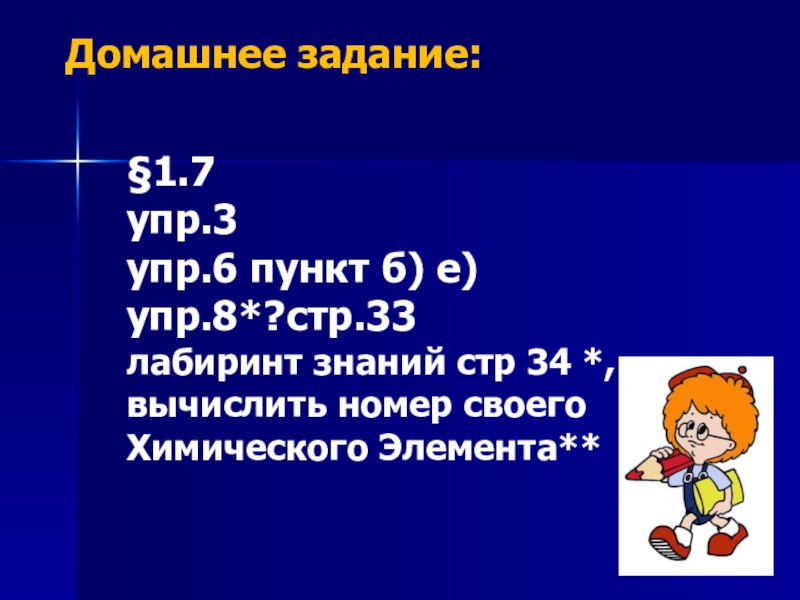 Домашнее задание:

§1.7
упр.3
упр.6 пункт б) е)
упр.8*?стр.33
лабиринт знаний стр 34 *,
вычислить номер своего
Химического Элемента**